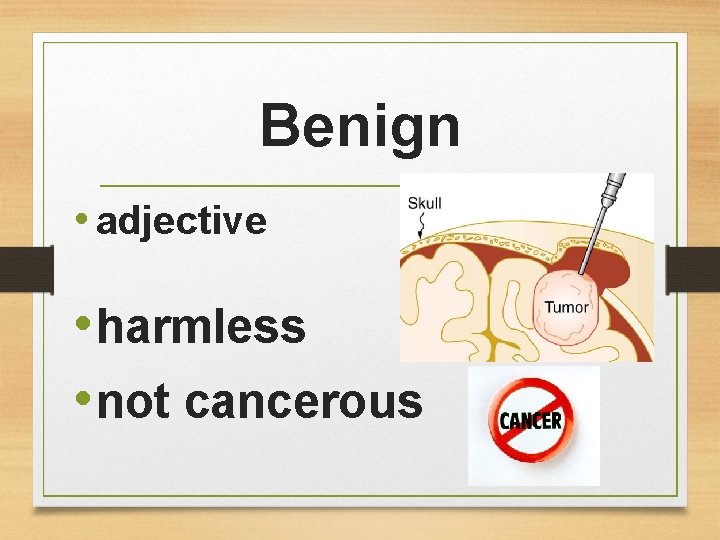 Benign

• adjective

• harmless

• not cancerous

Skull

Tumor

CANCER